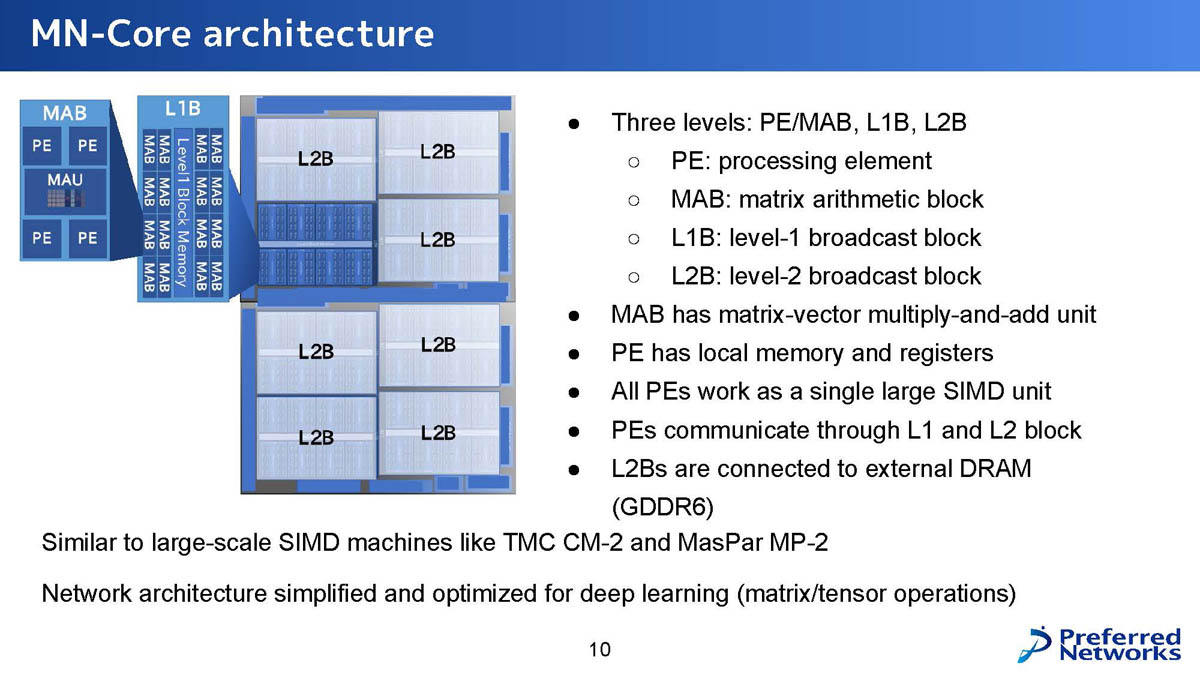 MN-Core architecture

MAB
PE PE
MAU
PE PE

L1B
MAB MAB MAB MAB
MAB MAB MAB MAB
Level1 Block Memory
MAB MAB MAB MAB
MAB MAB MAB MAB

L2B
L2B
L2B
L2B
L2B
L2B
L2B

● Three levels: PE/MAB, L1B, L2B
○ PE: processing element
○ MAB: matrix arithmetic block
○ L1B: level-1 broadcast block
○ L2B: level-2 broadcast block
● MAB has matrix-vector multiply-and-add unit
● PE has local memory and registers
● All PEs work as a single large SIMD unit
● PEs communicate through L1 and L2 block
● L2Bs are connected to external DRAM (GDDR6)

Similar to large-scale SIMD machines like TMC CM-2 and MasPar MP-2

Network architecture simplified and optimized for deep learning (matrix/tensor operations)

10

Preferred Networks